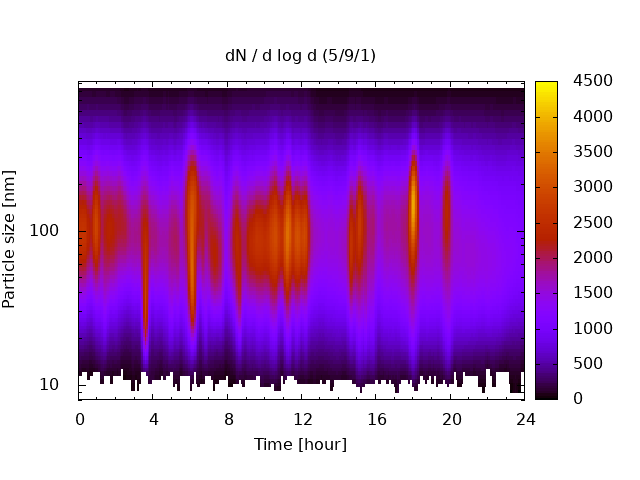 dN / d log d (5/9/1)

Particle size [nm]

100

10

0
4
8
12
16
20
24

Time [hour]

4500
4000
3500
3000
2500
2000
1500
1000
500
0